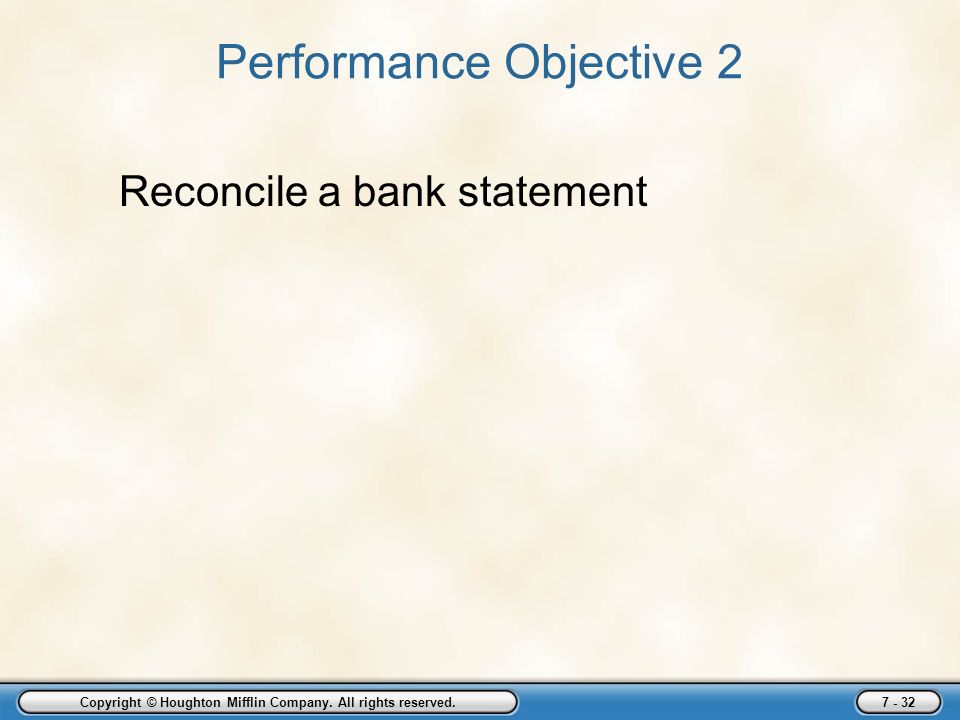 Performance Objective 2

Reconcile a bank statement

Copyright © Houghton Mifflin Company. All rights reserved.

7 - 32